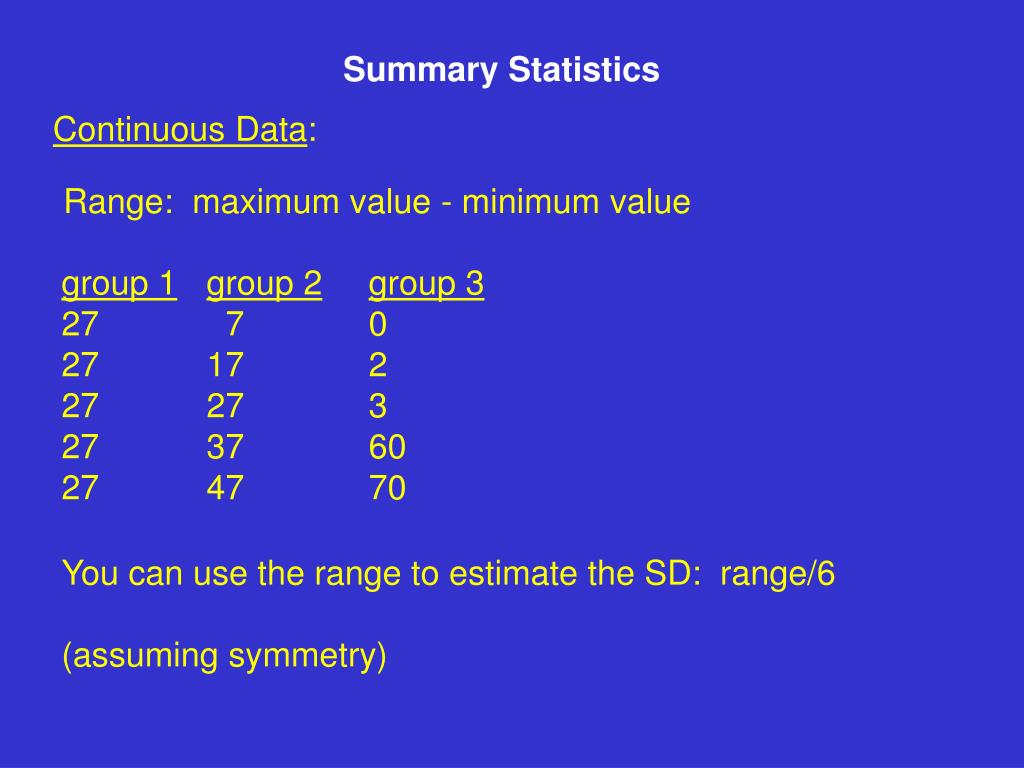 Summary Statistics

Continuous Data:

Range: maximum value - minimum value

| group 1 | group 2 | group 3 |
|---|---|---|
| 27 | 7 | 0 |
| 27 | 17 | 2 |
| 27 | 27 | 3 |
| 27 | 37 | 60 |
| 27 | 47 | 70 |

You can use the range to estimate the SD: range/6

(assuming symmetry)